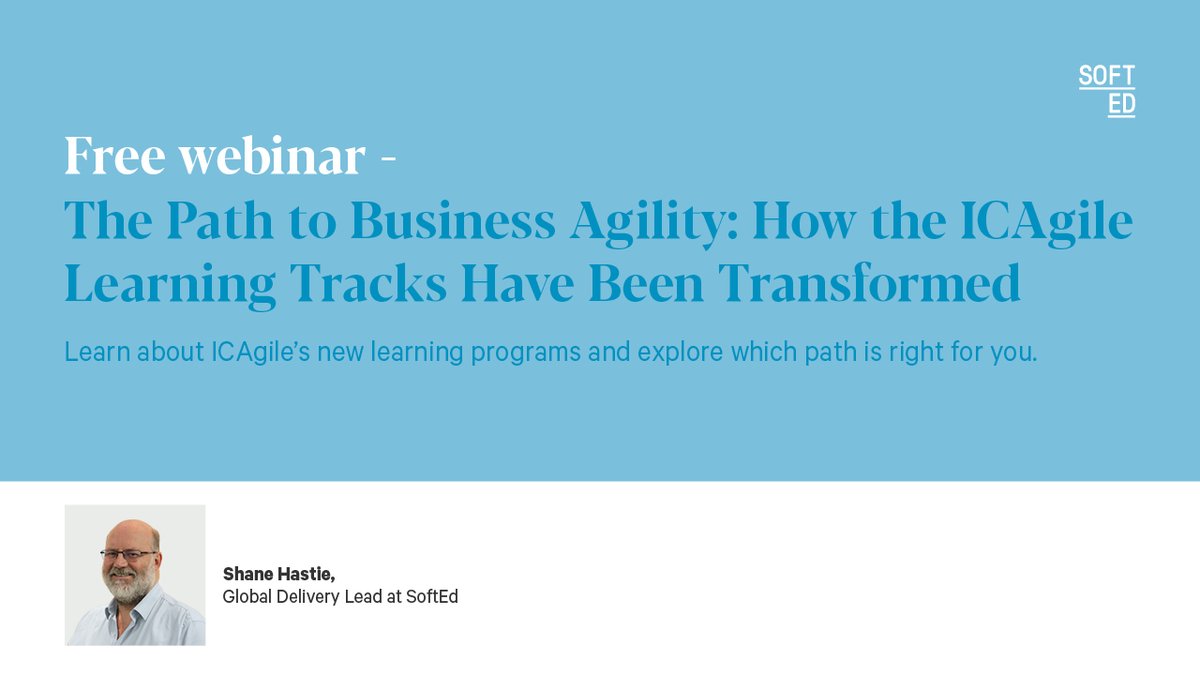 SOFT
ED

Free webinar -
The Path to Business Agility: How the ICAgile Learning Tracks Have Been Transformed

Learn about ICAgile's new learning programs and explore which path is right for you.

Shane Hastie,
Global Delivery Lead at SoftEd